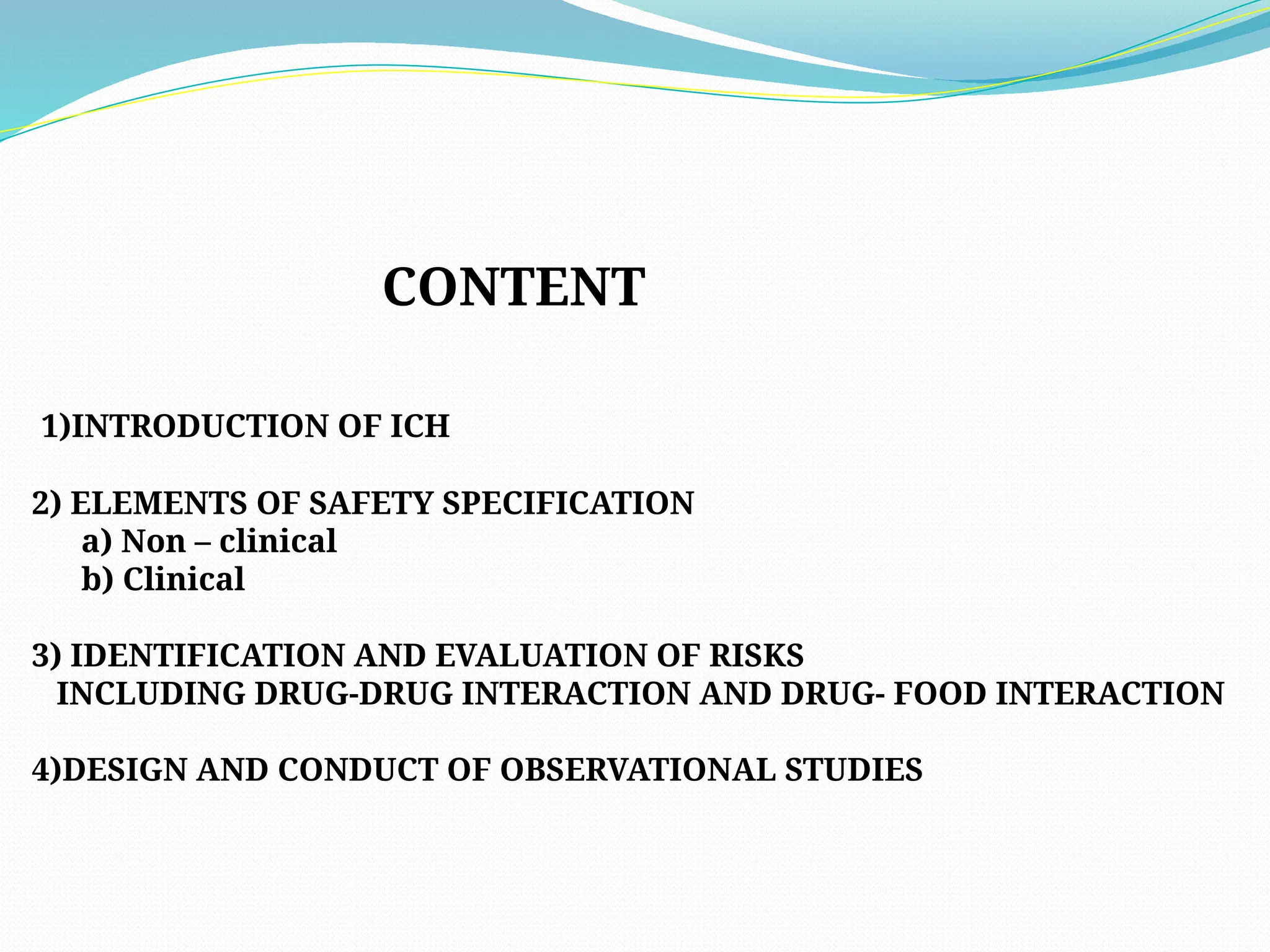 CONTENT

1)INTRODUCTION OF ICH

2) ELEMENTS OF SAFETY SPECIFICATION
a) Non – clinical
b) Clinical

3) IDENTIFICATION AND EVALUATION OF RISKS INCLUDING DRUG-DRUG INTERACTION AND DRUG- FOOD INTERACTION

4)DESIGN AND CONDUCT OF OBSERVATIONAL STUDIES